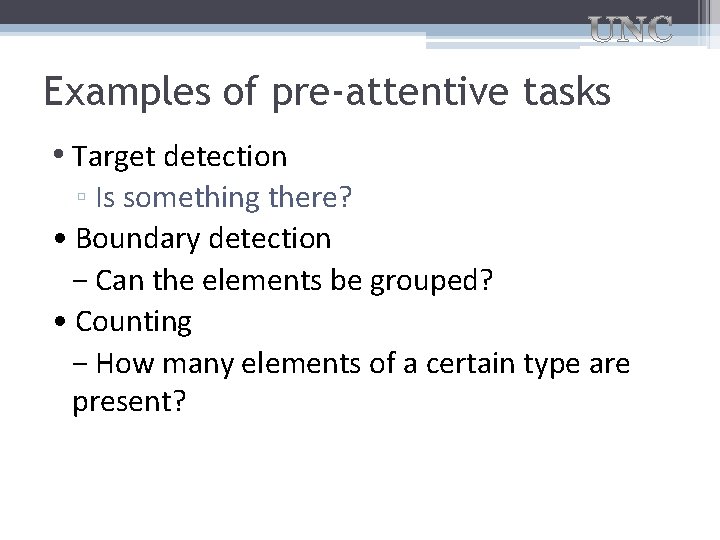 UNC

Examples of pre-attentive tasks

• Target detection
▫ Is something there?
• Boundary detection
– Can the elements be grouped?
• Counting
– How many elements of a certain type are present?